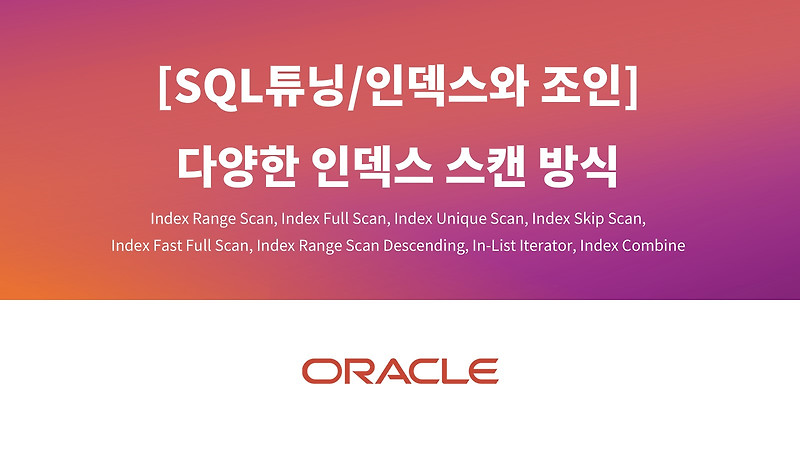 [SQL튜닝/인덱스와 조인]

다양한 인덱스 스캔 방식

Index Range Scan, Index Full Scan, Index Unique Scan, Index Skip Scan, Index Fast Full Scan, Index Range Scan Descending, In-List Iterator, Index Combine

ORACLE